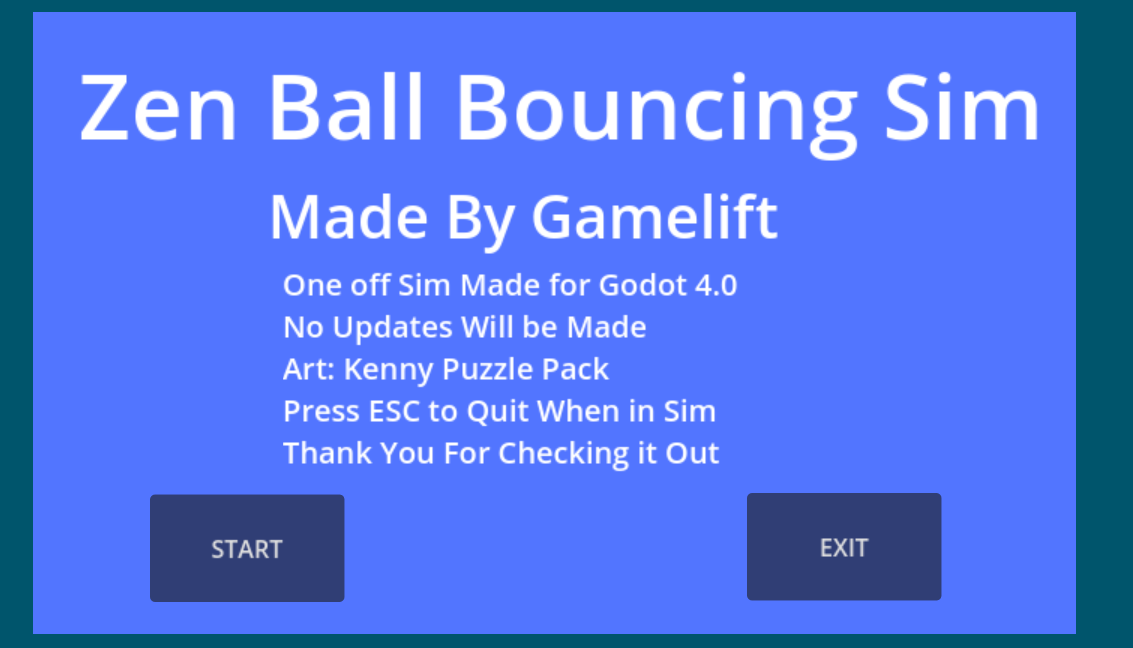 Zen Ball Bouncing Sim

Made By Gamelift

One off Sim Made for Godot 4.0
No Updates Will be Made
Art: Kenny Puzzle Pack
Press ESC to Quit When in Sim
Thank You For Checking it Out

START

EXIT